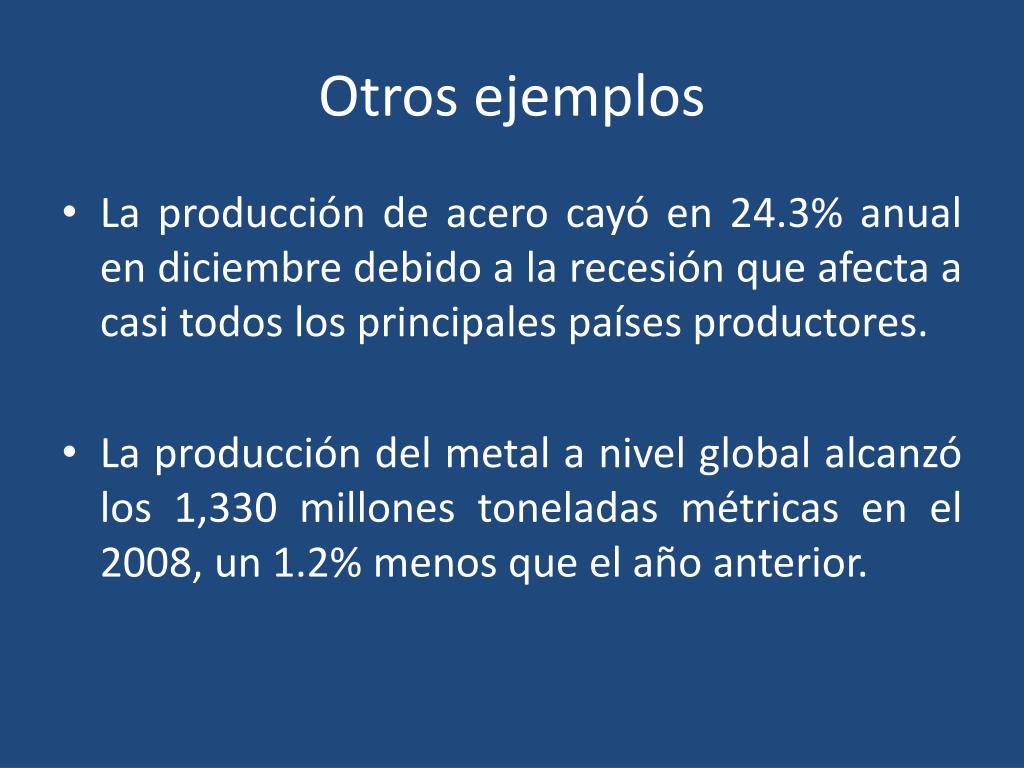 Otros ejemplos

• La producción de acero cayó en 24.3% anual en diciembre debido a la recesión que afecta a casi todos los principales países productores.

• La producción del metal a nivel global alcanzó los 1,330 millones toneladas métricas en el 2008, un 1.2% menos que el año anterior.